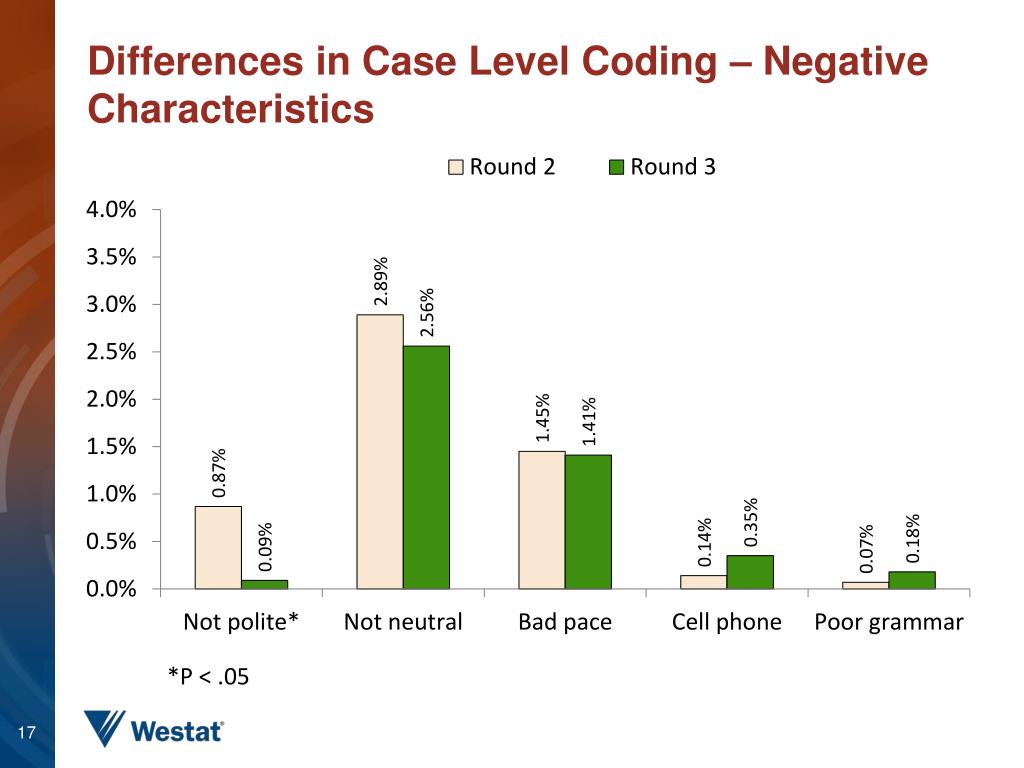 Differences in Case Level Coding – Negative Characteristics

Round 2  Round 3

4.0%
3.5%
3.0%
2.5%
2.0%
1.5%
1.0%
0.5%
0.0%

0.87%
0.09%
2.89%
2.56%
1.45%
1.41%
0.14%
0.35%
0.07%
0.18%

Not polite*  Not neutral  Bad pace  Cell phone  Poor grammar

*P < .05

17

Westat